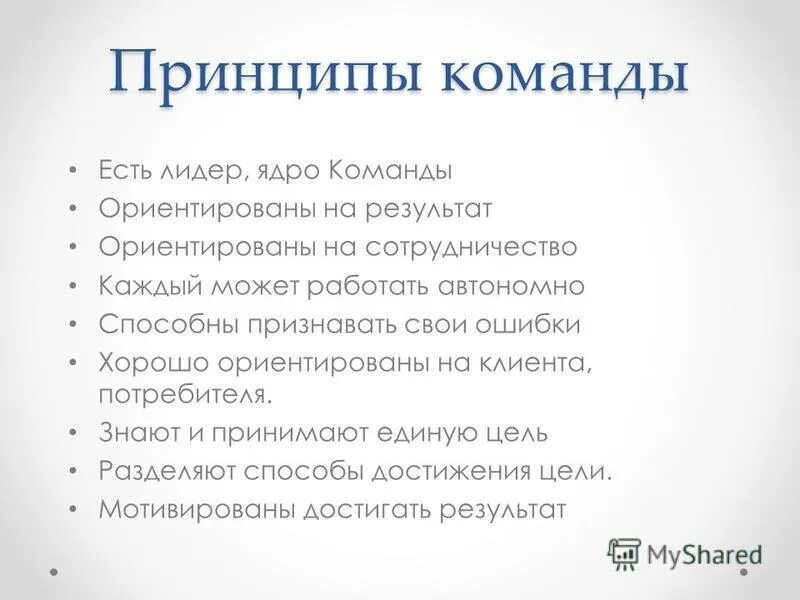 Принципы команды

• Есть лидер, ядро Команды
• Ориентированы на результат
• Ориентированы на сотрудничество
• Каждый может работать автономно
• Способны признавать свои ошибки
• Хорошо ориентированы на клиента, потребителя.
• Знают и принимают единую цель
• Разделяют способы достижения цели.
• Мотивированы достигать результат

MyShared